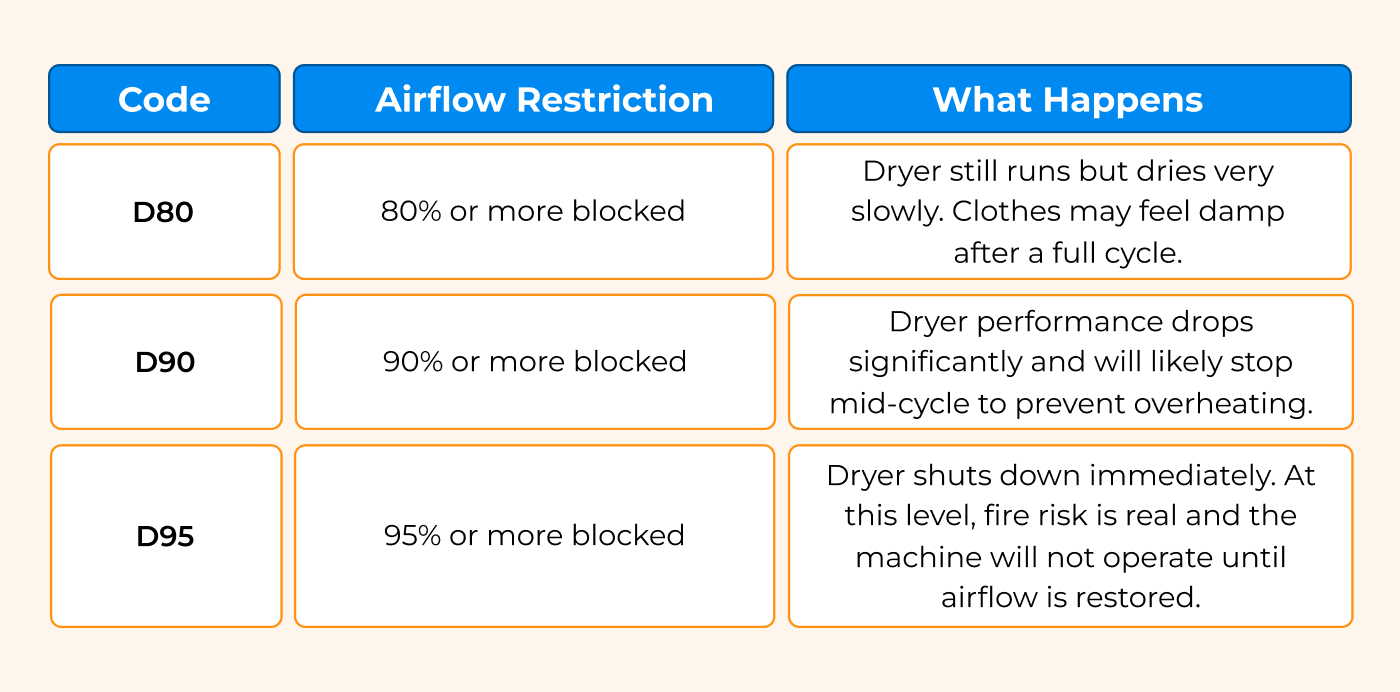 | Code | Airflow Restriction | What Happens |
|---|---|---|
| D80 | 80% or more blocked | Dryer still runs but dries very slowly. Clothes may feel damp after a full cycle. |
| D90 | 90% or more blocked | Dryer performance drops significantly and will likely stop mid-cycle to prevent overheating. |
| D95 | 95% or more blocked | Dryer shuts down immediately. At this level, fire risk is real and the machine will not operate until airflow is restored. |